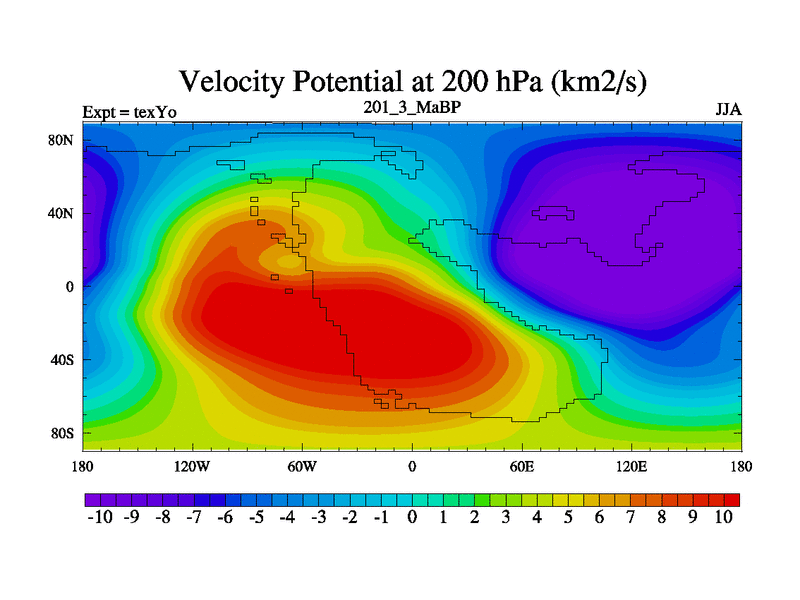 Velocity Potential at 200 hPa (km2/s)

Expt = texYo

201_3_MaBP

JJA

80N
40N
0
40S
80S

180 120W 60W 0 60E 120E 180

-10 -9 -8 -7 -6 -5 -4 -3 -2 -1 0 1 2 3 4 5 6 7 8 9 10